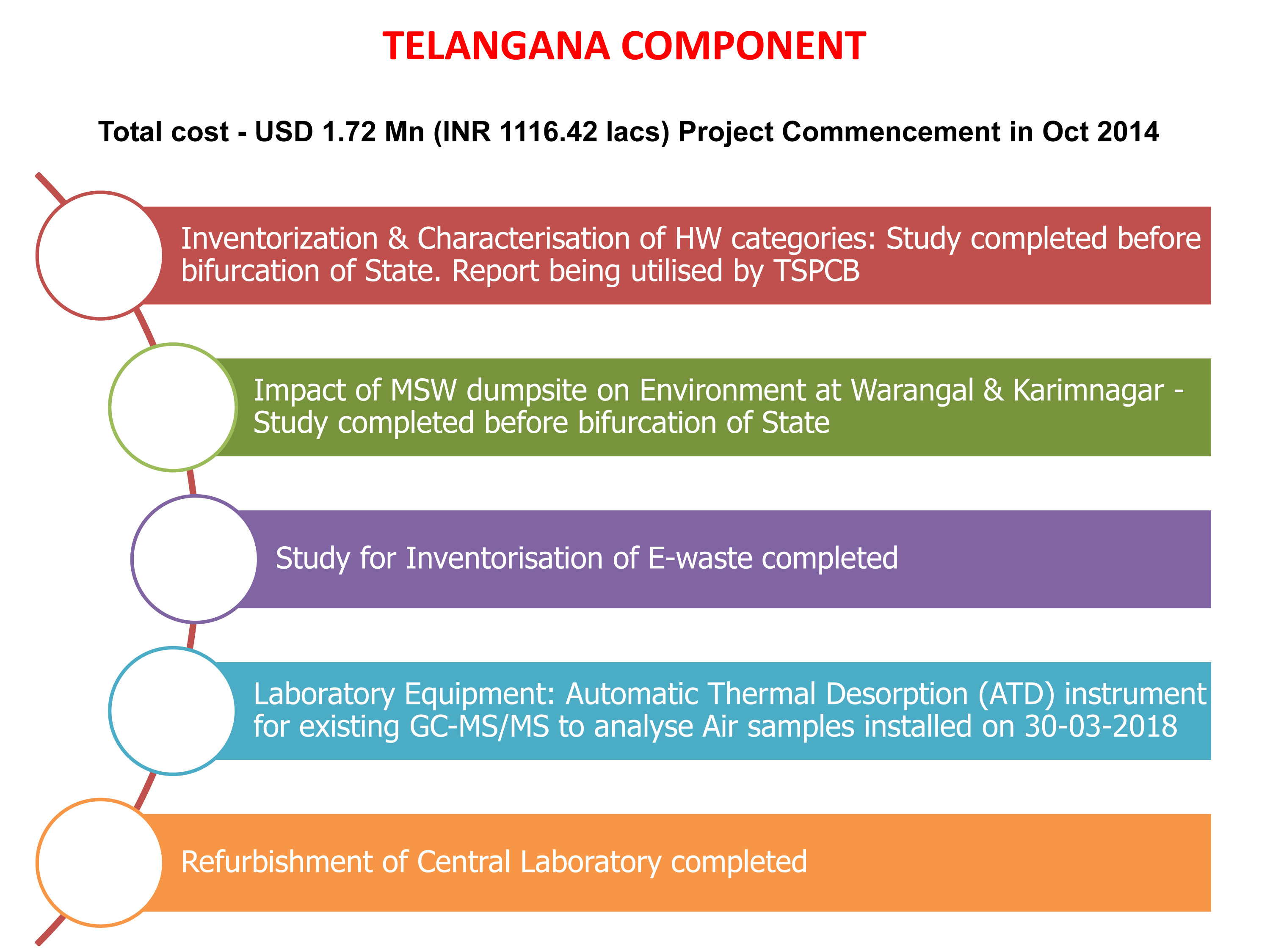 TELANGANA COMPONENT

Total cost - USD 1.72 Mn (INR 1116.42 lacs) Project Commencement in Oct 2014

Inventorization & Characterisation of HW categories: Study completed before bifurcation of State. Report being utilised by TSPCB

Impact of MSW dumpsite on Environment at Warangal & Karimnagar - Study completed before bifurcation of State

Study for Inventorisation of E-waste completed

Laboratory Equipment: Automatic Thermal Desorption (ATD) instrument for existing GC-MS/MS to analyse Air samples installed on 30-03-2018

Refurbishment of Central Laboratory completed